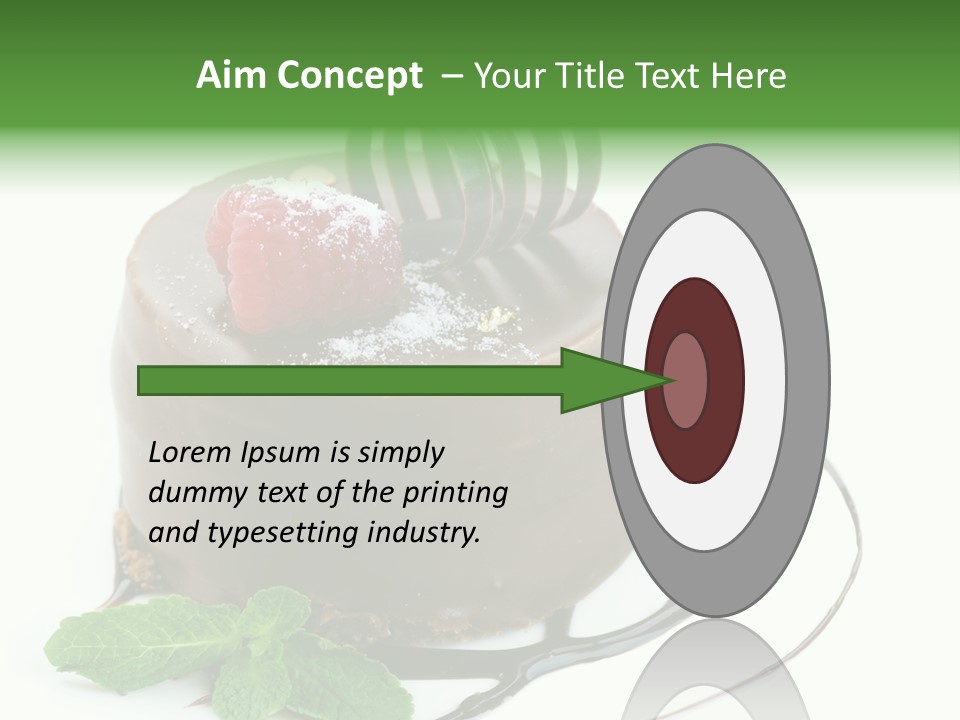 Aim Concept – Your Title Text Here

Lorem Ipsum is simply dummy text of the printing and typesetting industry.